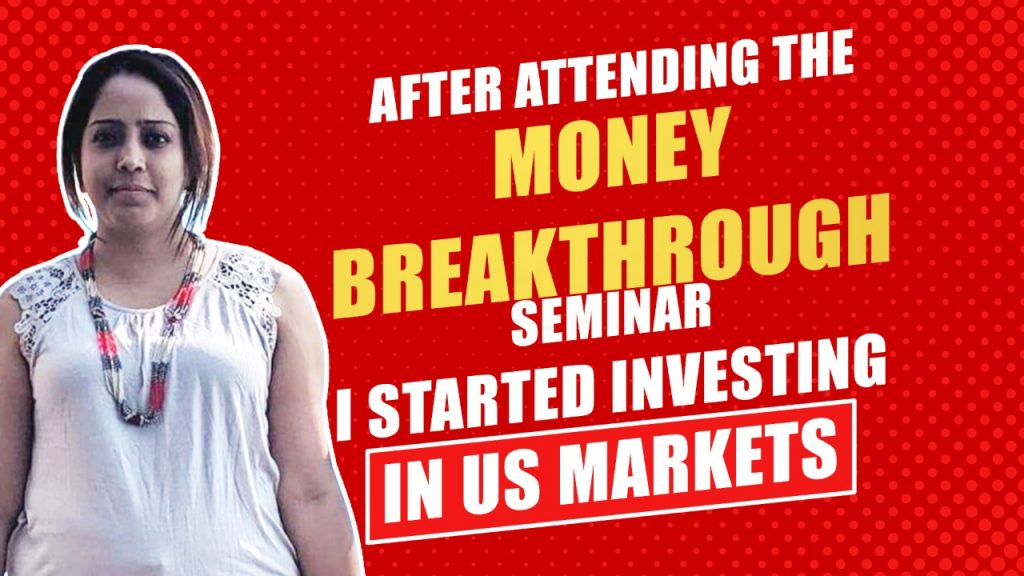 AFTER ATTENDING THE
MONEY
BREAKTHROUGH
SEMINAR
I STARTED INVESTING
IN US MARKETS